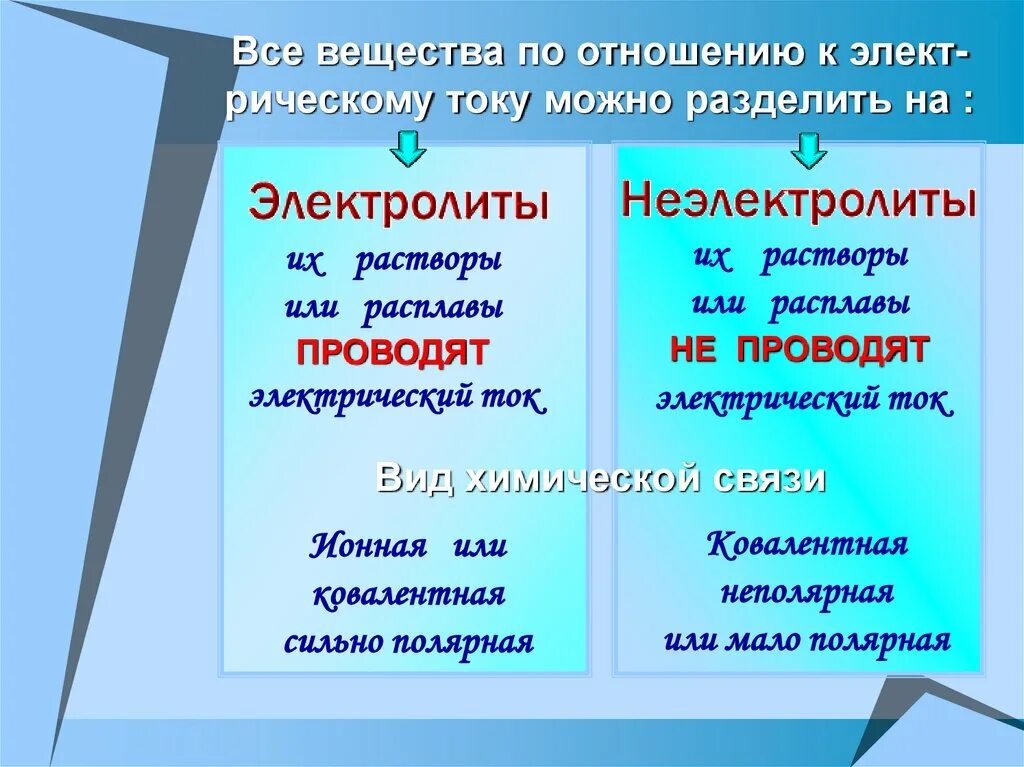 Все вещества по отношению к электрическому току можно разделить на :

Электролиты
их растворы или расплавы ПРОВОДЯТ электрический ток

Неэлектролиты
их растворы или расплавы НЕ ПРОВОДЯТ электрический ток

Вид химической связи

Ионная или ковалентная сильно полярная

Ковалентная неполярная или мало полярная